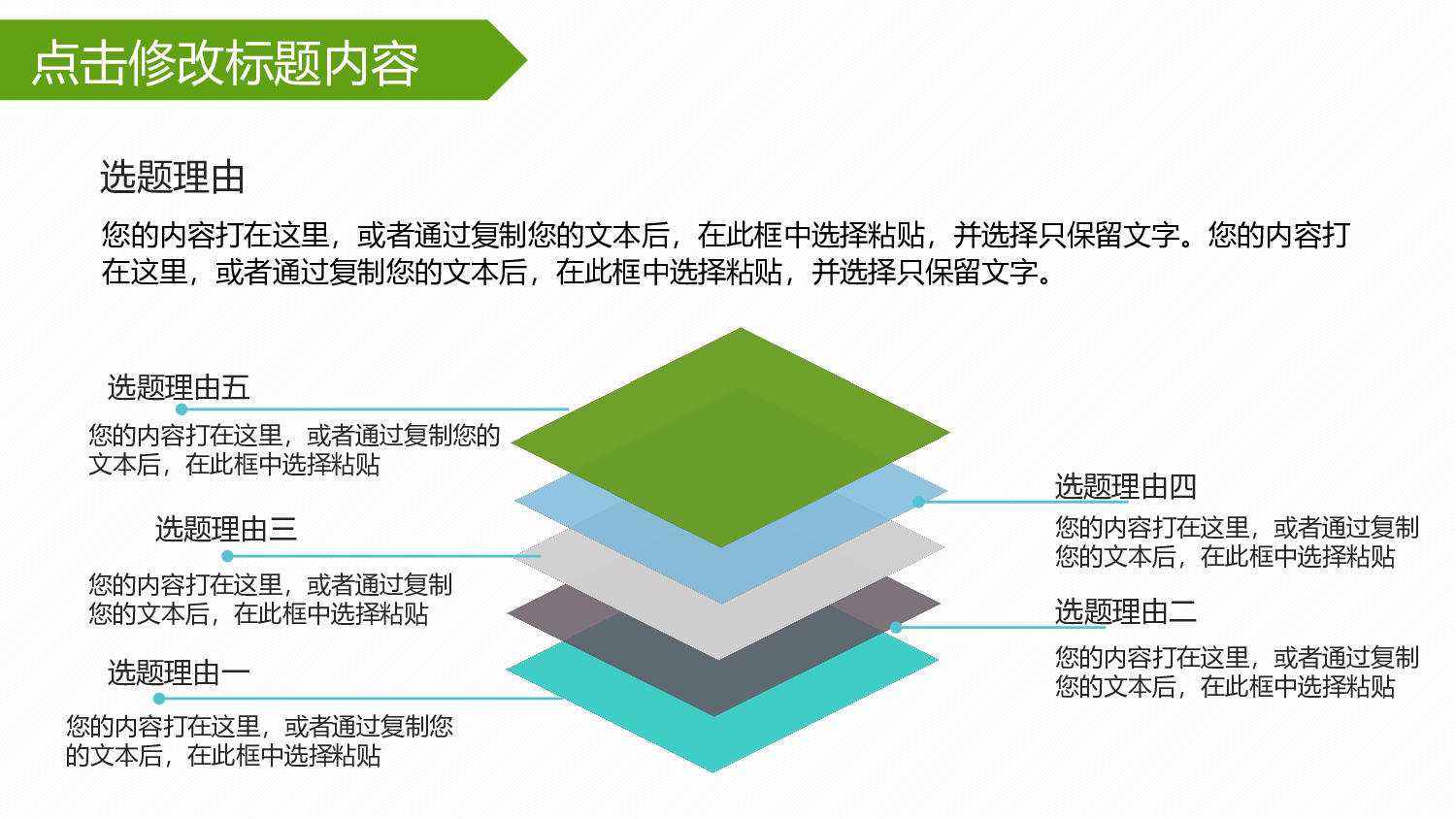 点击修改标题内容

选题理由

您的内容打在这里，或者通过复制您的文本后，在此框中选择粘贴，并选择只保留文字。您的内容打在这里，或者通过复制您的文本后，在此框中选择粘贴，并选择只保留文字。

选题理由五

您的内容打在这里，或者通过复制您的文本后，在此框中选择粘贴

选题理由三

您的内容打在这里，或者通过复制您的文本后，在此框中选择粘贴

选题理由一

您的内容打在这里，或者通过复制您的文本后，在此框中选择粘贴

选题理由四

您的内容打在这里，或者通过复制您的文本后，在此框中选择粘贴

选题理由二

您的内容打在这里，或者通过复制您的文本后，在此框中选择粘贴